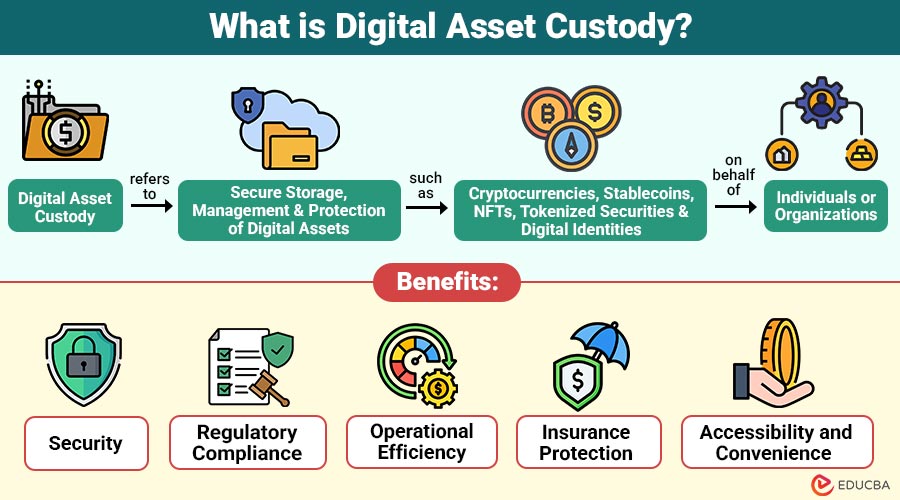 What is Digital Asset Custody?

Digital Asset Custody

refers to

Secure Storage, Management & Protection of Digital Assets

such as

Cryptocurrencies, Stablecoins, NFTs, Tokenized Securities & Digital Identities

on behalf of

Individuals or Organizations

Benefits:

Security

Regulatory Compliance

Operational Efficiency

Insurance Protection

Accessibility and Convenience

EDUCBA